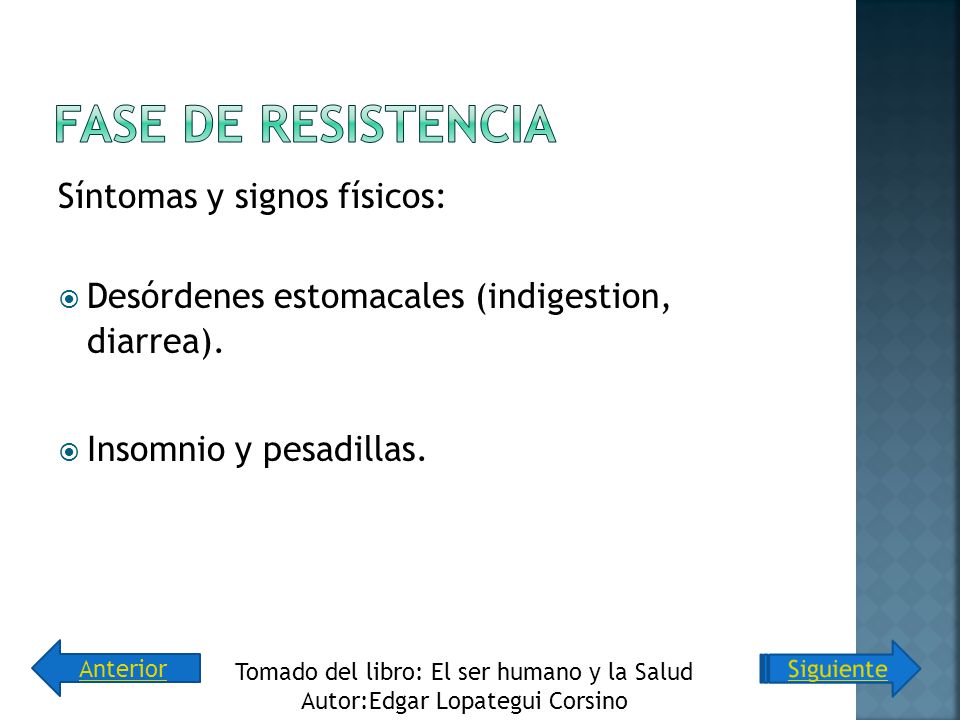 FASE DE RESISTENCIA

Síntomas y signos físicos:

Desórdenes estomacales (indigestion, diarrea).

Insomnio y pesadillas.

Anterior

Tomado del libro: El ser humano y la Salud
Autor:Edgar Lopategui Corsino

Siguiente